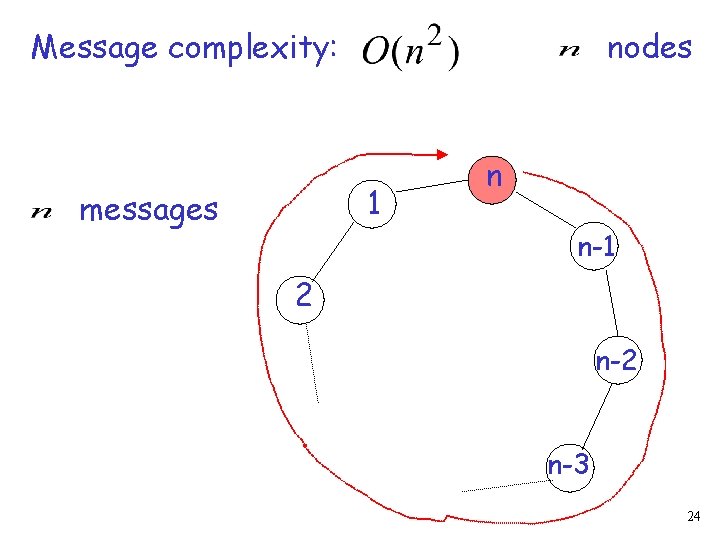 Message complexity: $O(n^2)$ $n$ nodes

$n$ messages

n

1

n-1

2

n-2

n-3

24